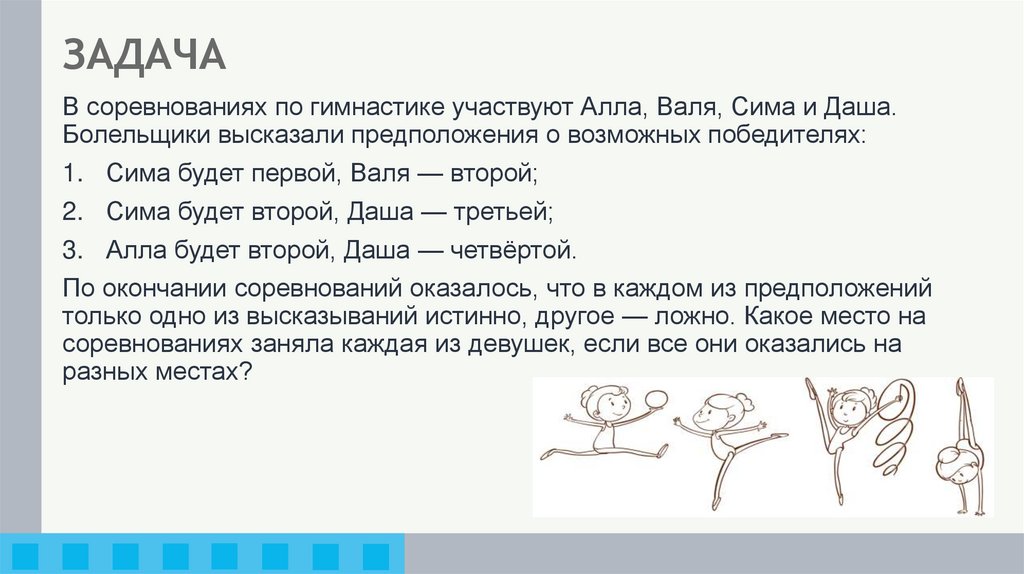 ЗАДАЧА

В соревнованиях по гимнастике участвуют Алла, Валя, Сима и Даша. Болельщики высказали предположения о возможных победителях:

1. Сима будет первой, Валя — второй;
2. Сима будет второй, Даша — третьей;
3. Алла будет второй, Даша — четвёртой.

По окончании соревнований оказалось, что в каждом из предположений только одно из высказываний истинно, другое — ложно. Какое место на соревнованиях заняла каждая из девушек, если все они оказались на разных местах?